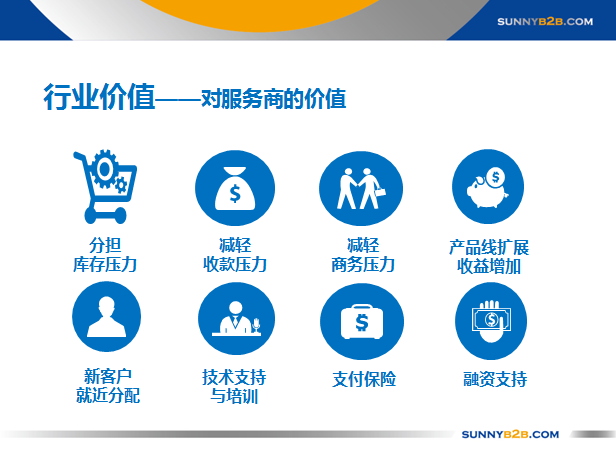 SUNNYB2B.COM

行业价值——对服务商的价值

分担
库存压力

减轻
收款压力

减轻
商务压力

产品线扩展
收益增加

新客户
就近分配

技术支持
与培训

支付保险

融资支持

SUNNYB2B.COM